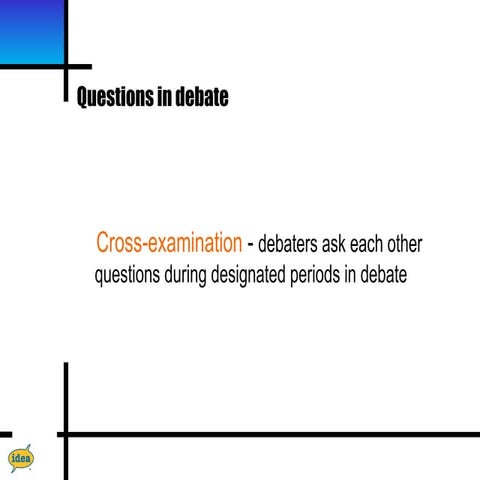 Questions in debate

Cross-examination - debaters ask each other questions during designated periods in debate

idea